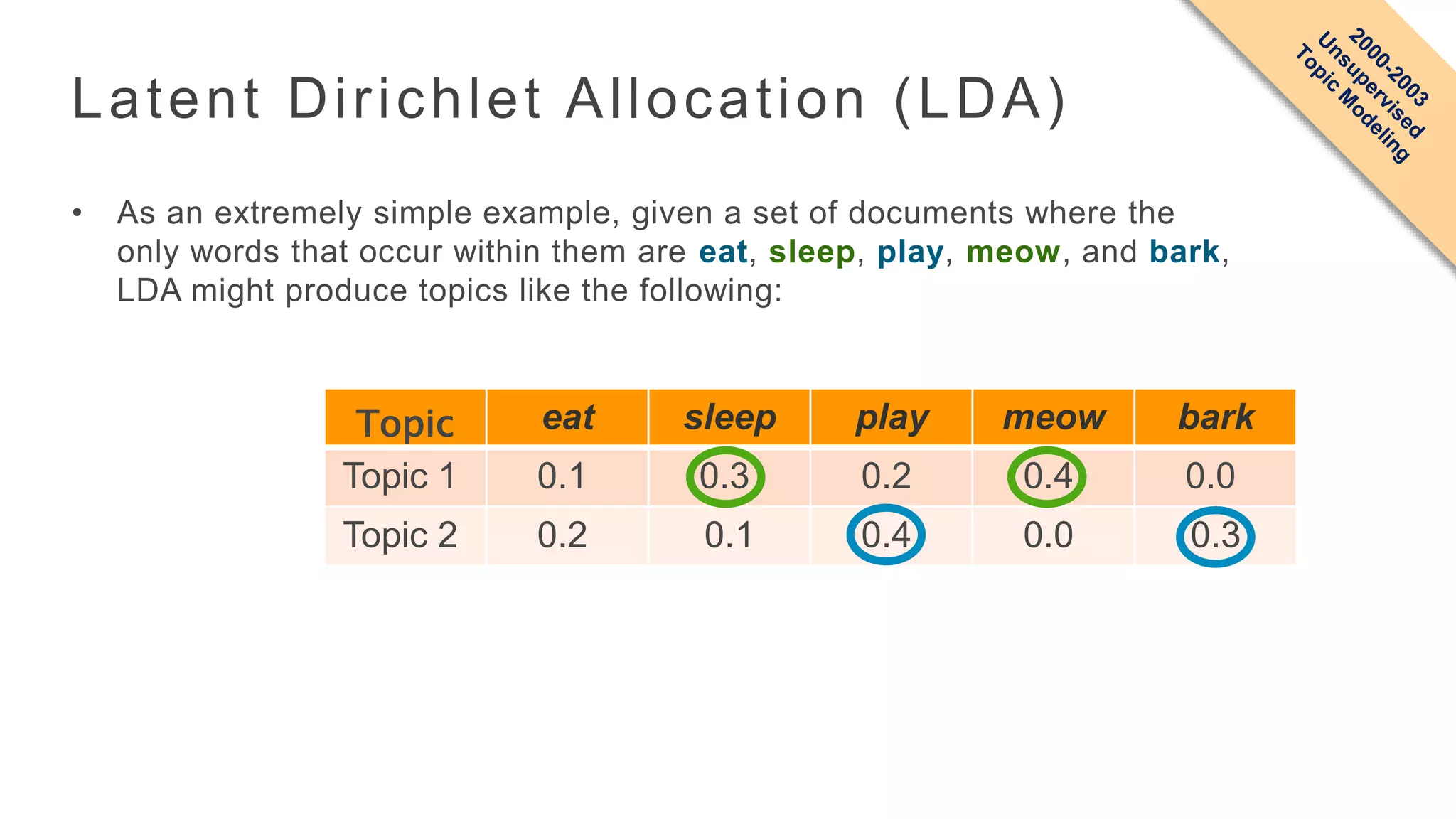 Latent Dirichlet Allocation (LDA)

2000-2003
Unsupervised
Topic Modeling

• As an extremely simple example, given a set of documents where the only words that occur within them are eat, sleep, play, meow, and bark, LDA might produce topics like the following:

| Topic | eat | sleep | play | meow | bark |
|---|---|---|---|---|---|
| Topic 1 | 0.1 | 0.3 | 0.2 | 0.4 | 0.0 |
| Topic 2 | 0.2 | 0.1 | 0.4 | 0.0 | 0.3 |